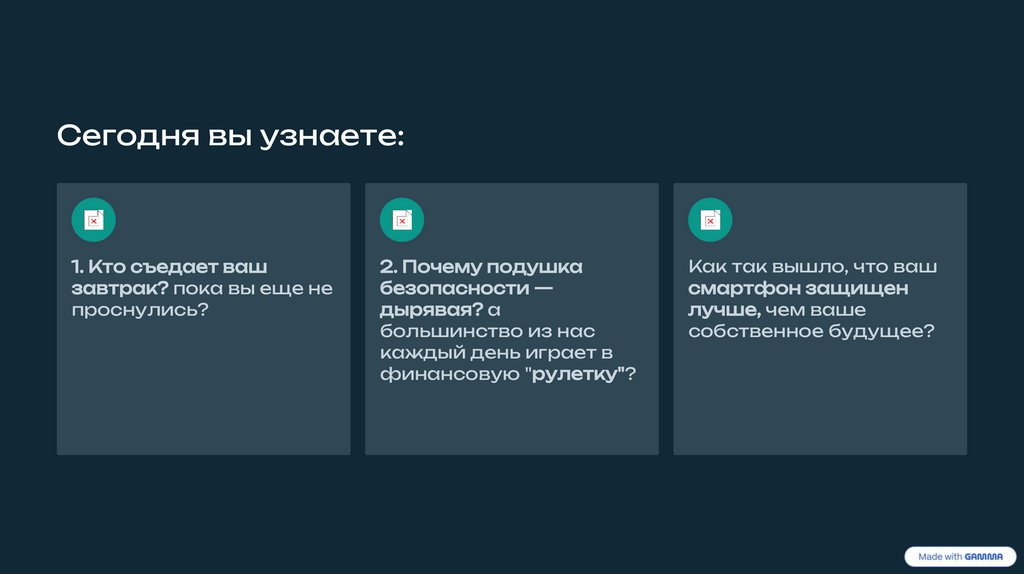 Сегодня вы узнаете:

1. Кто съедает ваш завтрак? пока вы еще не проснулись?

2. Почему подушка безопасности — дырявая? а большинство из нас каждый день играет в финансовую "рулетку"?

Как так вышло, что ваш смартфон защищен лучше, чем ваше собственное будущее?

Made with GAMMA